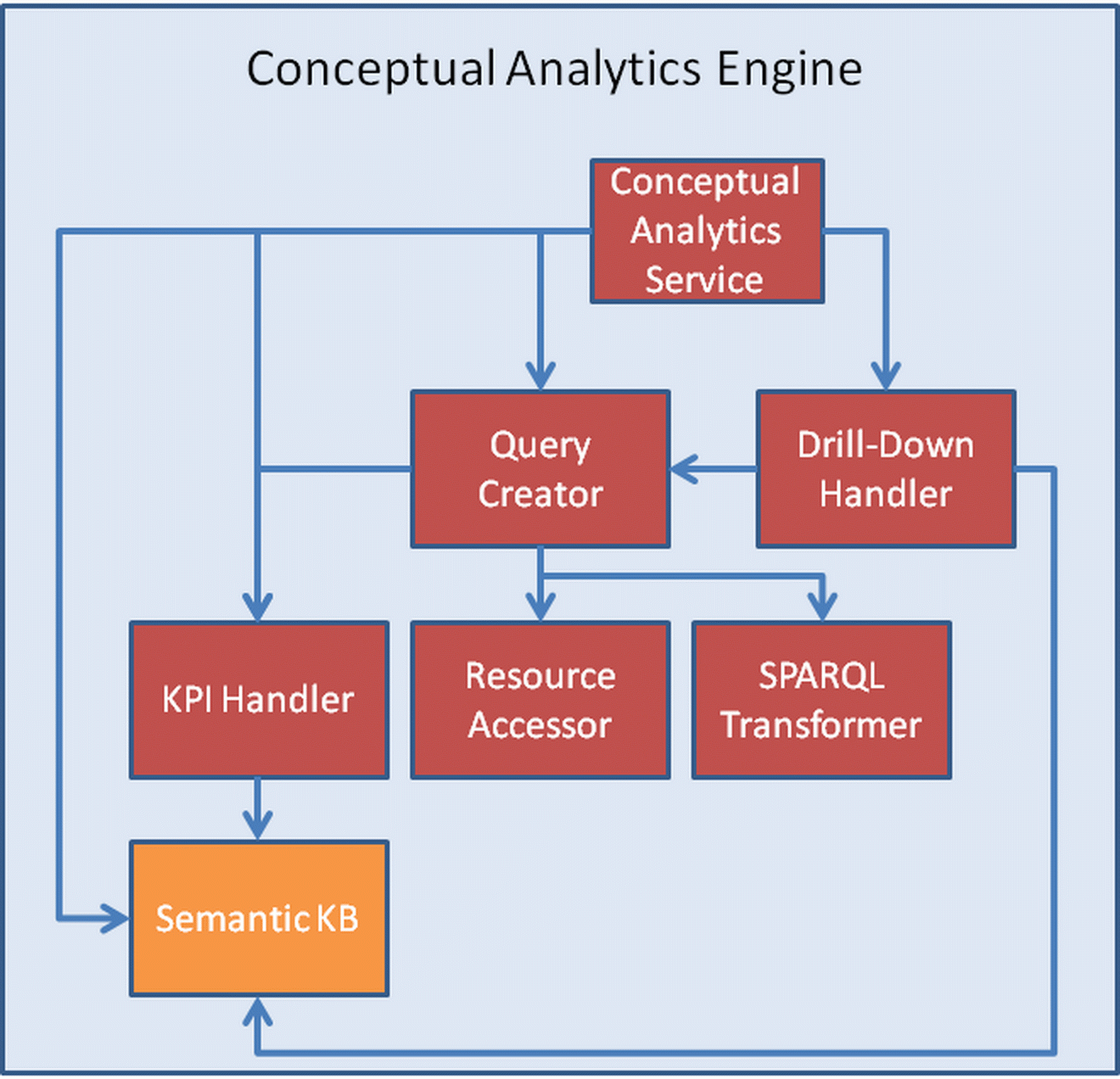 Conceptual Analytics Engine

Conceptual Analytics Service

Query Creator

Drill-Down Handler

KPI Handler

Resource Accessor

SPARQL Transformer

Semantic KB